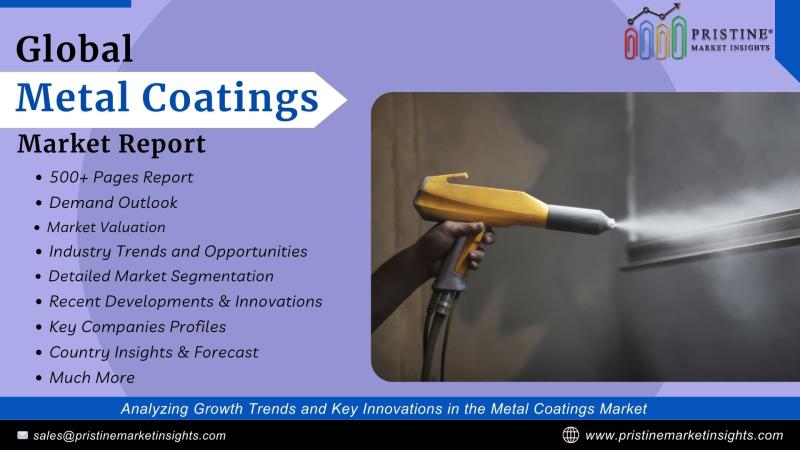 PRISTINE®
MARKET INSIGHTS

Global
Metal Coatings
Market Report

• 500+ Pages Report
• Demand Outlook
• Market Valuation
• Industry Trends and Opportunities
• Detailed Market Segmentation
• Recent Developments & Innovations
• Key Companies Profiles
• Country Insights & Forecast
• Much More

Analyzing Growth Trends and Key Innovations in the Metal Coatings Market

sales@pristinemarketinsights.com

www.pristinemarketinsights.com